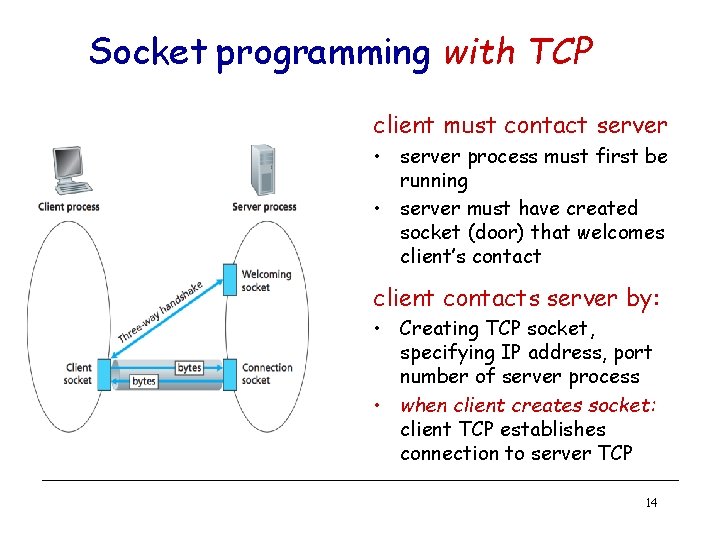 Socket programming with TCP

Client process

Server process

Welcoming socket

Three-way handshake

Client socket

bytes

bytes

Connection socket

client must contact server

• server process must first be running

• server must have created socket (door) that welcomes client's contact

client contacts server by:

• Creating TCP socket, specifying IP address, port number of server process

• when client creates socket: client TCP establishes connection to server TCP

14